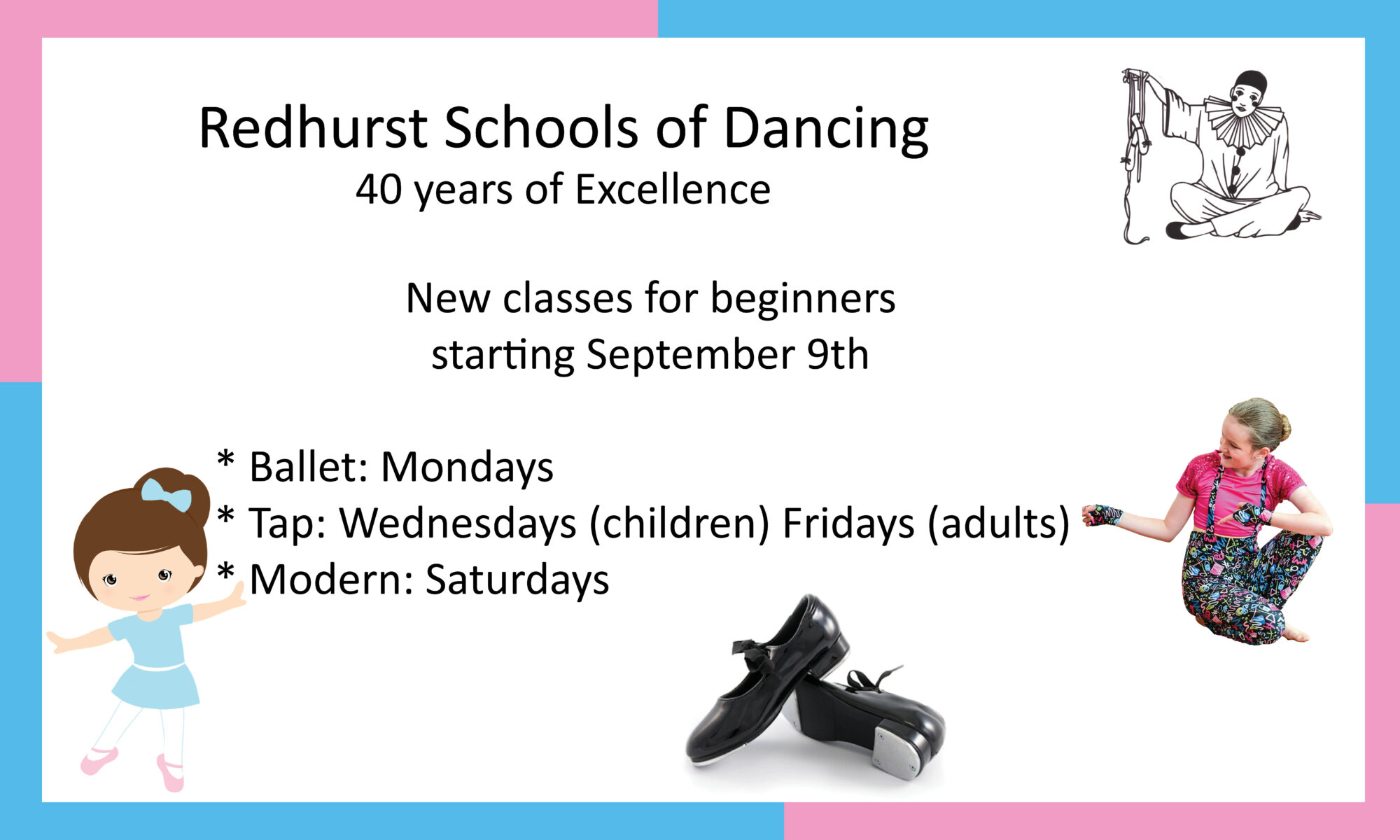 Redhurst Schools of Dancing
40 years of Excellence

New classes for beginners
starting September 9th

* Ballet: Mondays
* Tap: Wednesdays (children) Fridays (adults)
* Modern: Saturdays